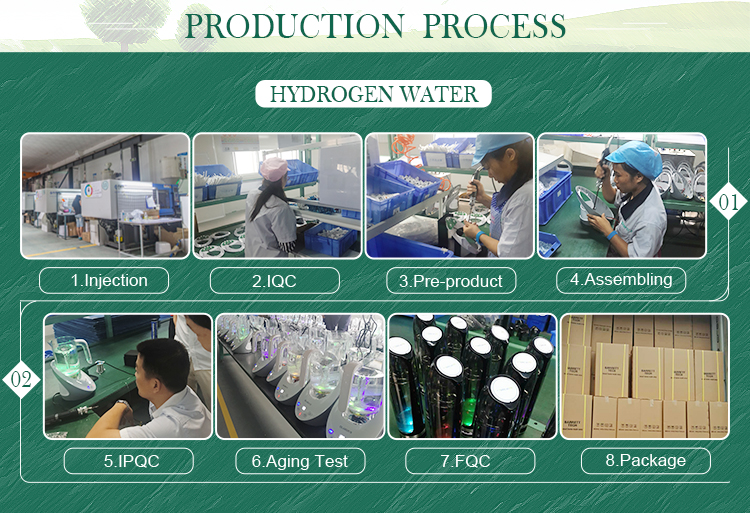 PRODUCTION PROCESS

HYDROGEN WATER

01

1.Injection

2.IQC

3.Pre-product

4.Assembling

02

5.IPQC

6.Aging Test

7.FQC

8.Package